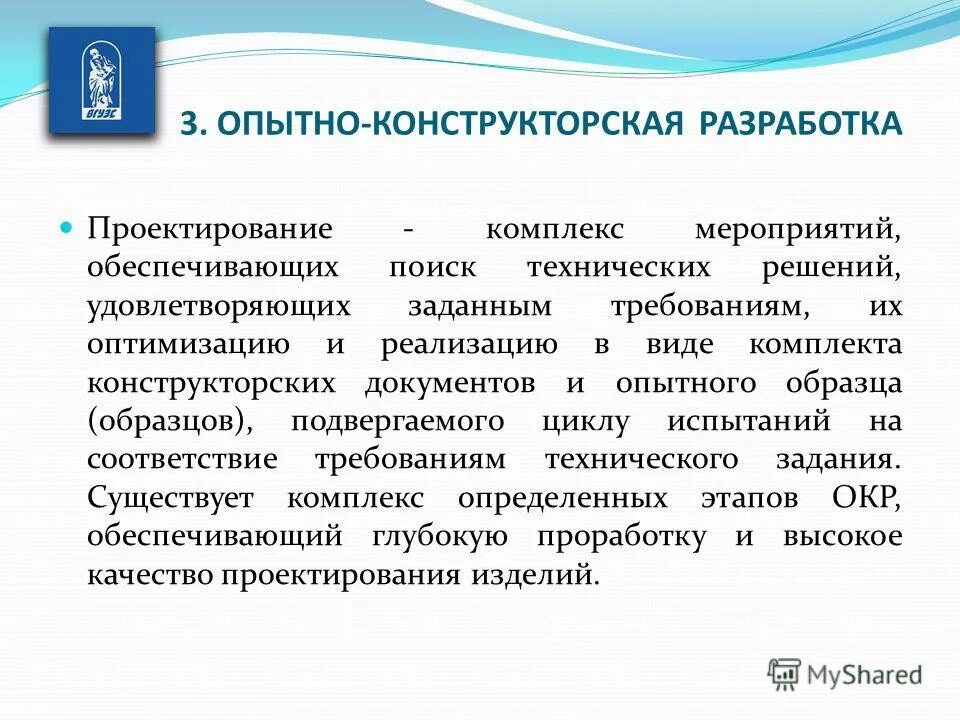 ВГУЭС

3. ОПЫТНО-КОНСТРУКТОРСКАЯ РАЗРАБОТКА

Проектирование - комплекс мероприятий, обеспечивающих поиск технических решений, удовлетворяющих заданным требованиям, их оптимизацию и реализацию в виде комплекта конструкторских документов и опытного образца (образцов), подвергаемого циклу испытаний на соответствие требованиям технического задания. Существует комплекс определенных этапов ОКР, обеспечивающий глубокую проработку и высокое качество проектирования изделий.

MyShared